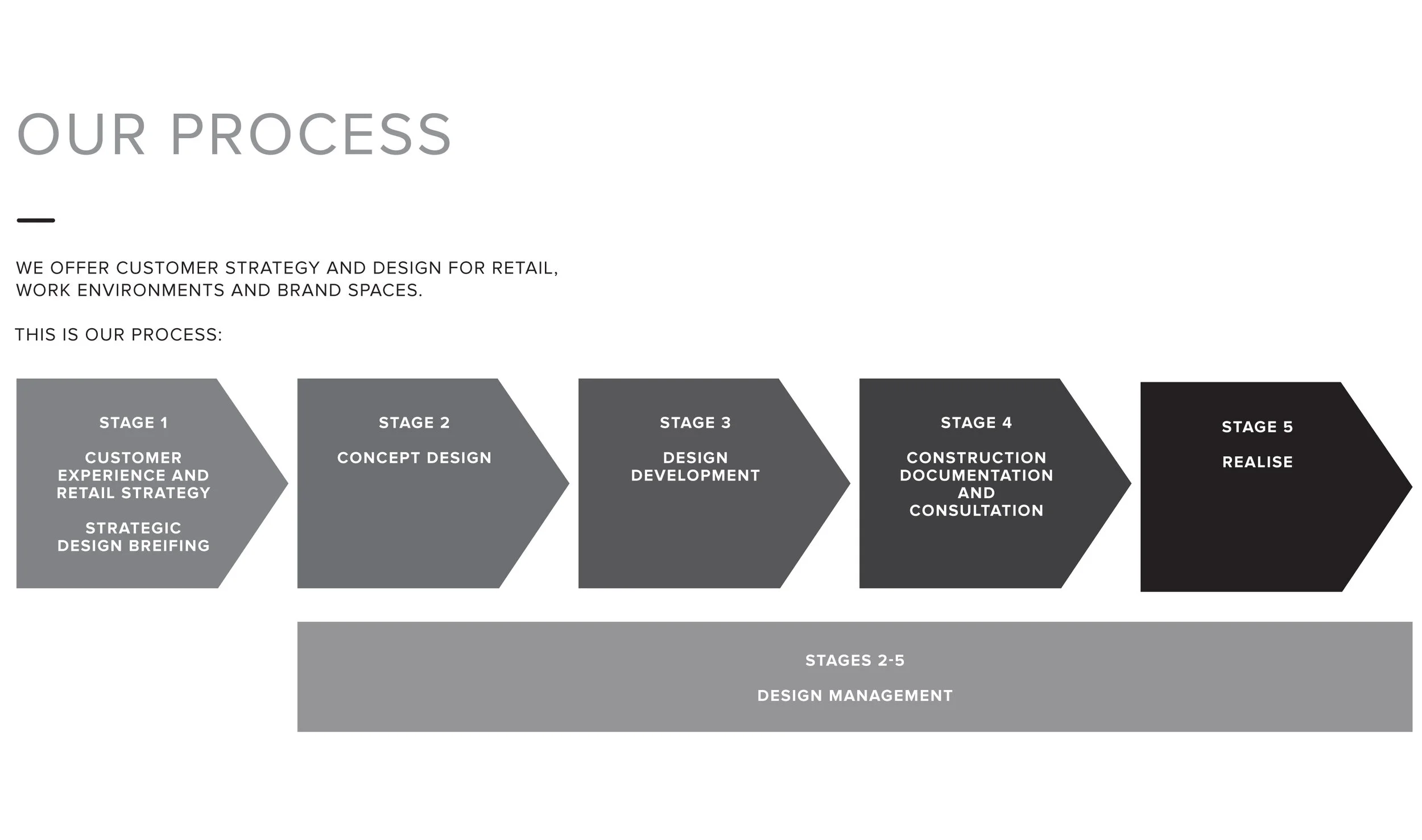 OUR PROCESS

WE OFFER CUSTOMER STRATEGY AND DESIGN FOR RETAIL, WORK ENVIRONMENTS AND BRAND SPACES.

THIS IS OUR PROCESS:

STAGE 1

CUSTOMER EXPERIENCE AND RETAIL STRATEGY

STRATEGIC DESIGN BREIFING

STAGE 2

CONCEPT DESIGN

STAGE 3

DESIGN DEVELOPMENT

STAGE 4

CONSTRUCTION DOCUMENTATION AND CONSULTATION

STAGE 5

REALISE

STAGES 2-5

DESIGN MANAGEMENT